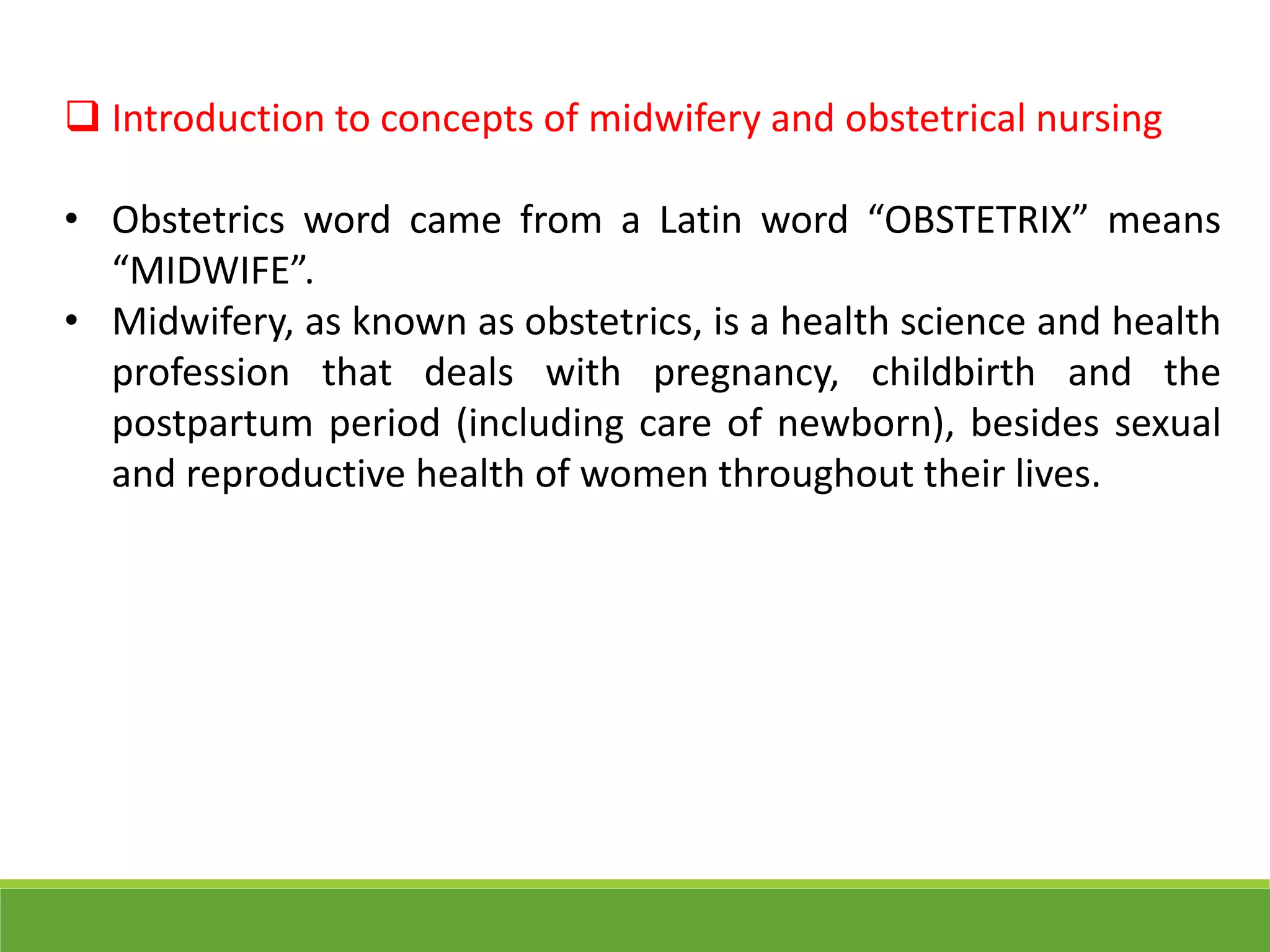 ❑ Introduction to concepts of midwifery and obstetrical nursing

• Obstetrics word came from a Latin word “OBSTETRIX” means “MIDWIFE”.
• Midwifery, as known as obstetrics, is a health science and health profession that deals with pregnancy, childbirth and the postpartum period (including care of newborn), besides sexual and reproductive health of women throughout their lives.